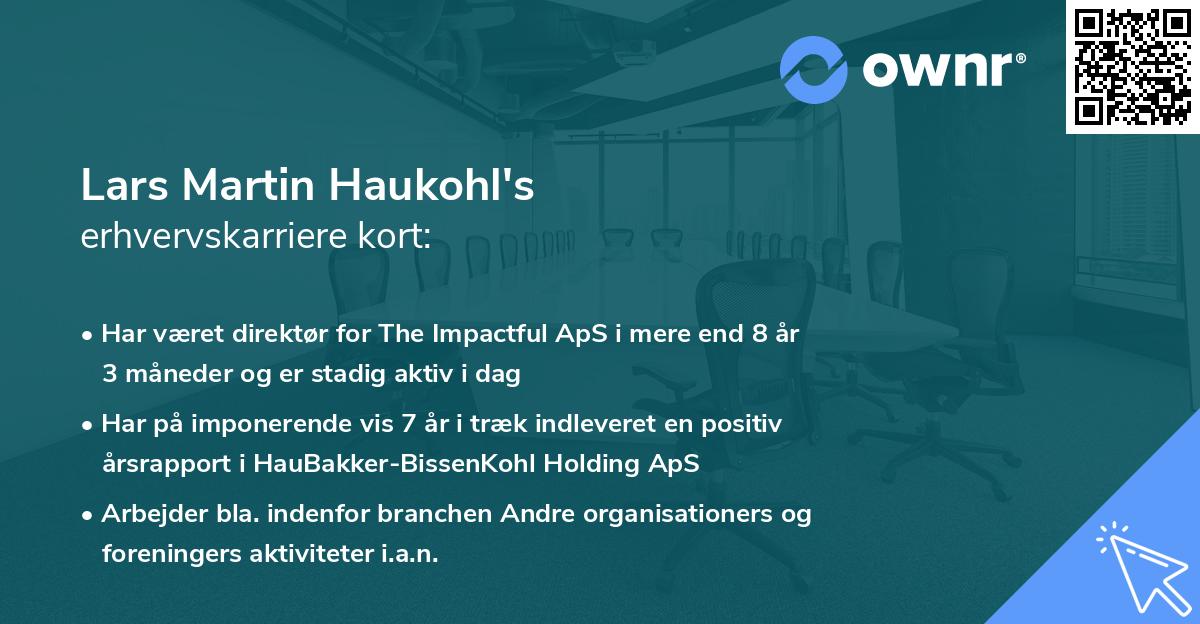 ownr®

Lars Martin Haukohl's
erhvervskarriere kort:

• Har været direktør for The Impactful ApS i mere end 8 år 3 måneder og er stadig aktiv i dag

• Har på imponerende vis 7 år i træk indleveret en positiv årsrapport i HauBakker-BissenKohl Holding ApS

• Arbejder bla. indenfor branchen Andre organisationers og foreningers aktiviteter i.a.n.